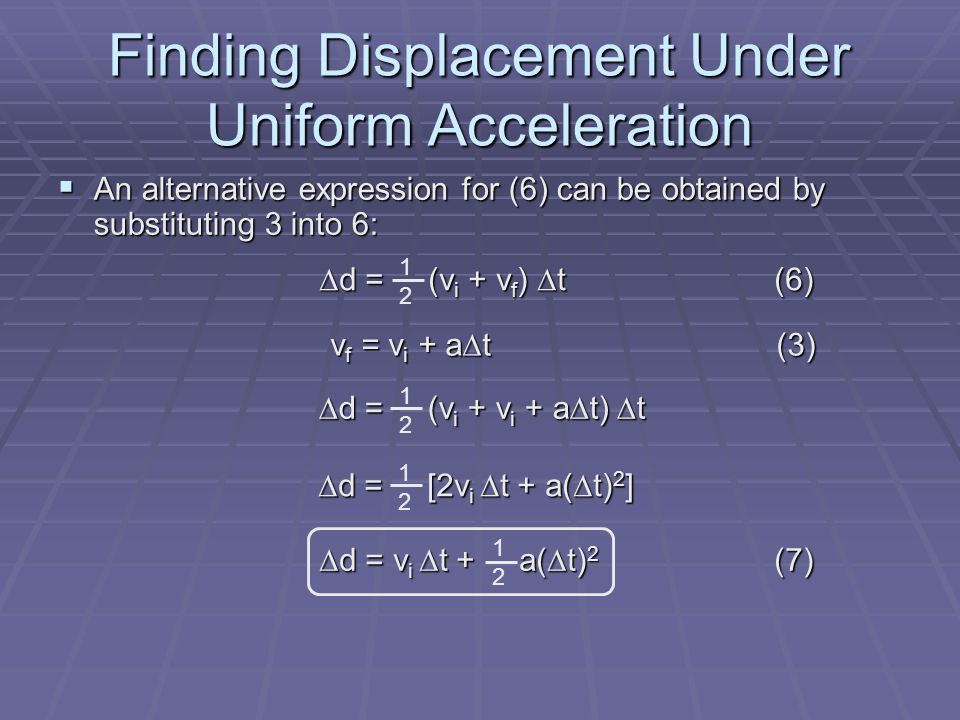 Finding Displacement Under Uniform Acceleration

▪ An alternative expression for (6) can be obtained by substituting 3 into 6:

$\Delta d = \frac{1}{2}(v_i + v_f)\,\Delta t$ (6)

$v_f = v_i + a\Delta t$ (3)

$\Delta d = \frac{1}{2}(v_i + v_i + a\Delta t)\,\Delta t$

$\Delta d = \frac{1}{2}[2v_i\,\Delta t + a(\Delta t)^2]$

$\Delta d = v_i\,\Delta t + \frac{1}{2}a(\Delta t)^2$ (7)